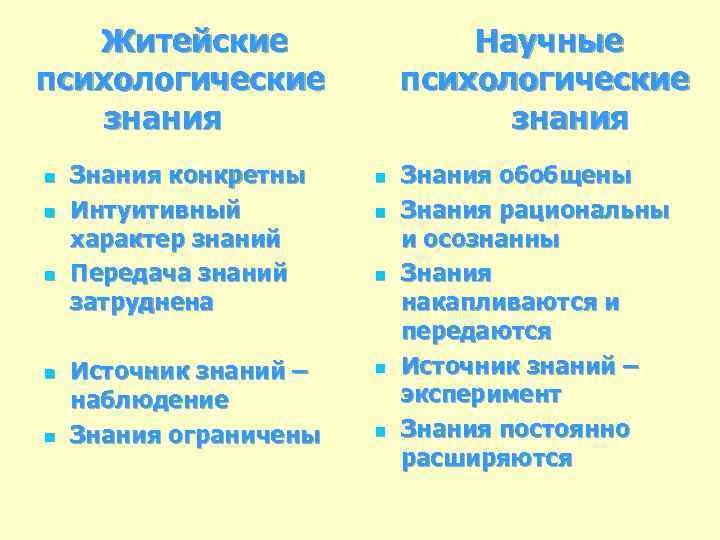 Житейские психологические знания

- Знания конкретны
- Интуитивный характер знаний
- Передача знаний затруднена
- Источник знаний – наблюдение
- Знания ограничены

Научные психологические знания

- Знания обобщены
- Знания рациональны и осознанны
- Знания накапливаются и передаются
- Источник знаний – эксперимент
- Знания постоянно расширяются